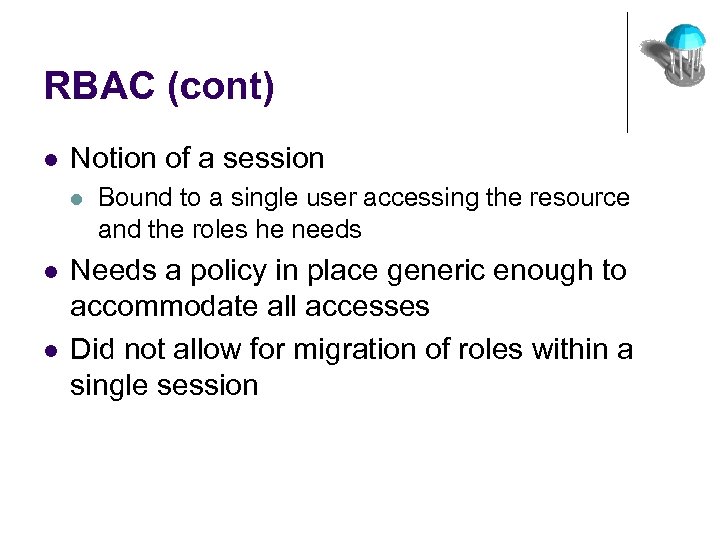 RBAC (cont)

- Notion of a session
  - Bound to a single user accessing the resource and the roles he needs
- Needs a policy in place generic enough to accommodate all accesses
- Did not allow for migration of roles within a single session